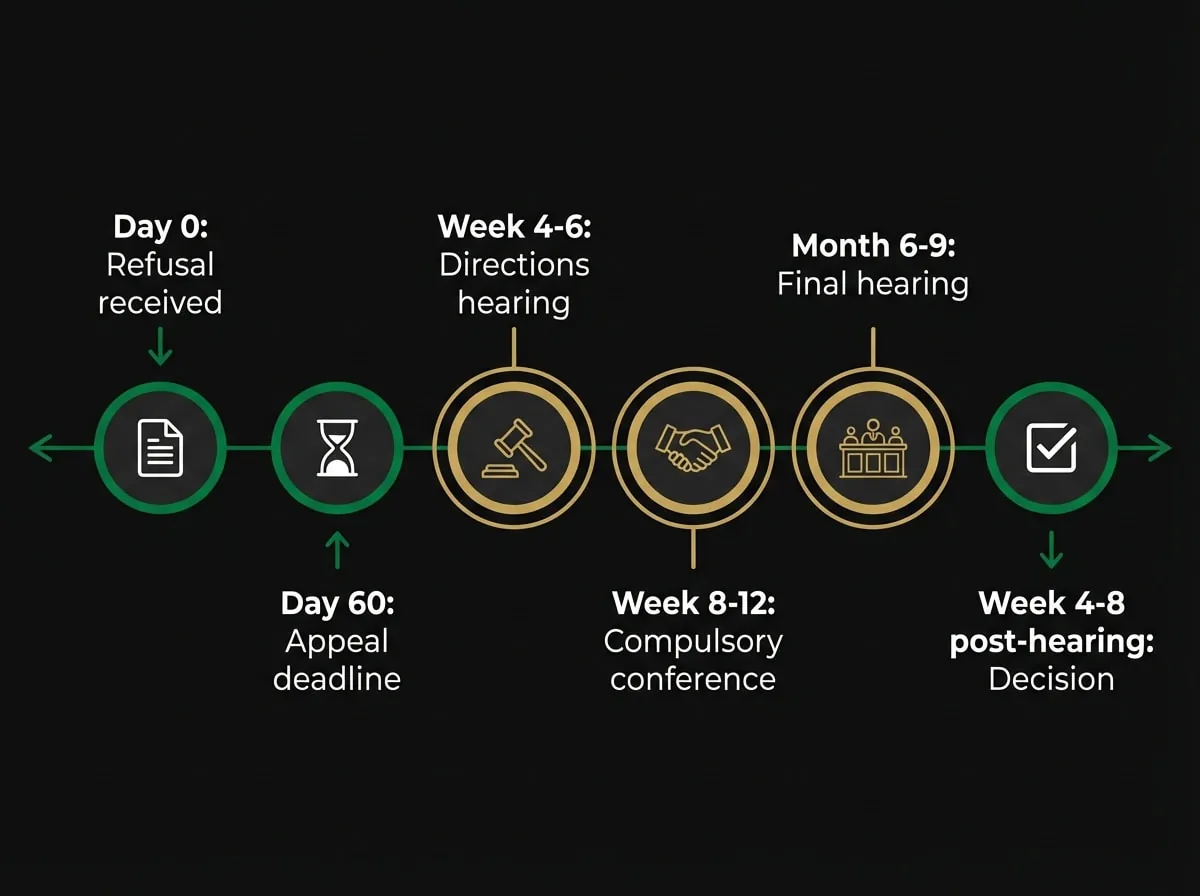 Day 0:
Refusal received

Day 60:
Appeal deadline

Week 4-6:
Directions hearing

Week 8-12:
Compulsory conference

Month 6-9:
Final hearing

Week 4-8 post-hearing:
Decision